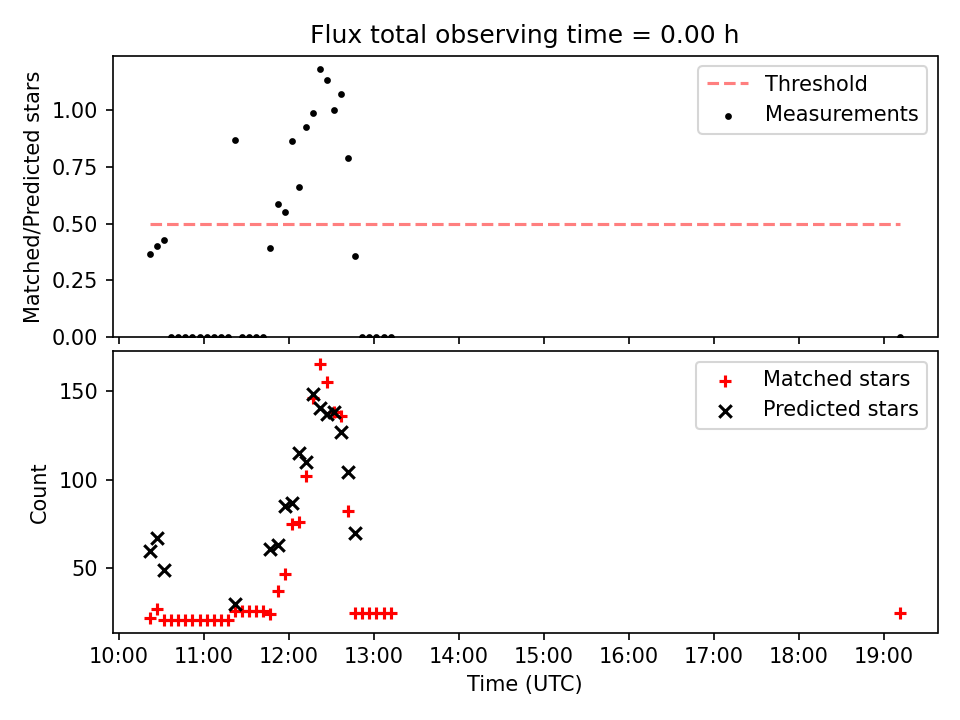 Flux total observing time = 0.00 h

Matched/Predicted stars

1.00
0.75
0.50
0.25
0.00

Threshold
Measurements

Count

150
100
50

Matched stars
Predicted stars

10:00 11:00 12:00 13:00 14:00 15:00 16:00 17:00 18:00 19:00

Time (UTC)